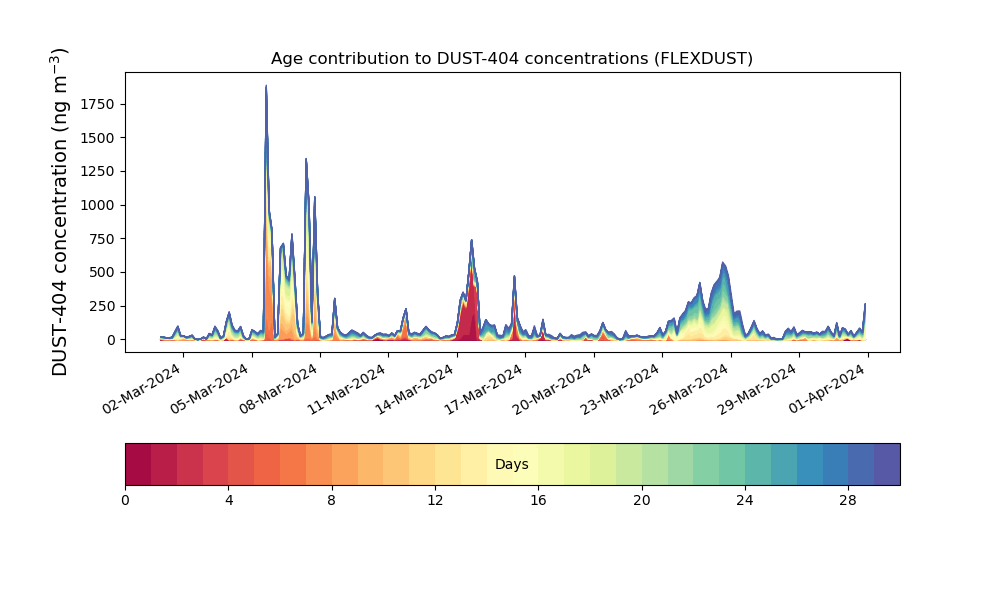 Age contribution to DUST-404 concentrations (FLEXDUST)

DUST-404 concentration (ng m$^{-3}$)

1750
1500
1250
1000
750
500
250
0

02-Mar-2024
05-Mar-2024
08-Mar-2024
11-Mar-2024
14-Mar-2024
17-Mar-2024
20-Mar-2024
23-Mar-2024
26-Mar-2024
29-Mar-2024
01-Apr-2024

Days

0
4
8
12
16
20
24
28